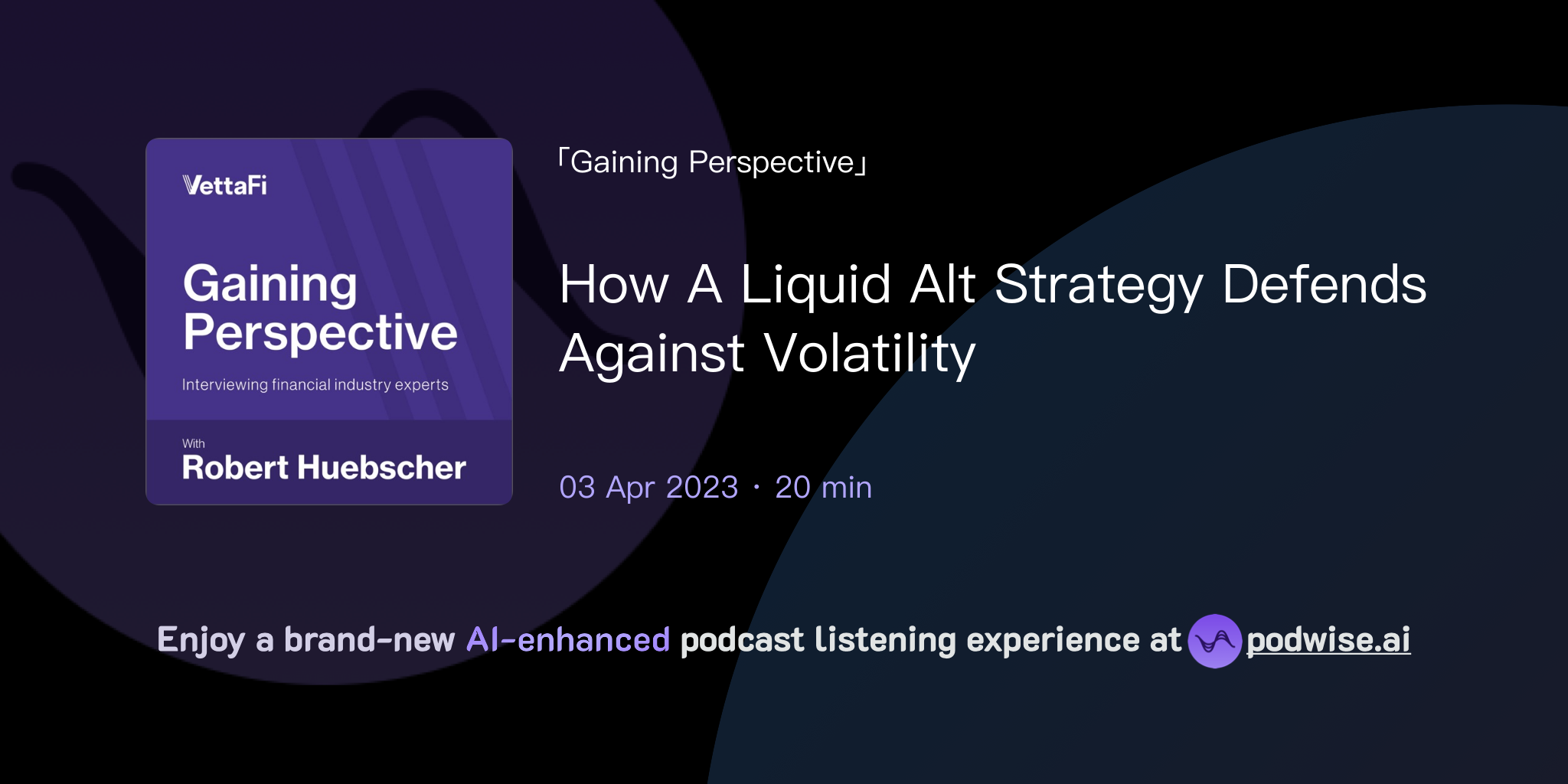 VettaFi

Gaining Perspective

Interviewing financial industry experts

With
Robert Huebscher

「Gaining Perspective」

How A Liquid Alt Strategy Defends Against Volatility

03 Apr 2023 · 20 min

Enjoy a brand-new AI-enhanced podcast listening experience at podwise.ai